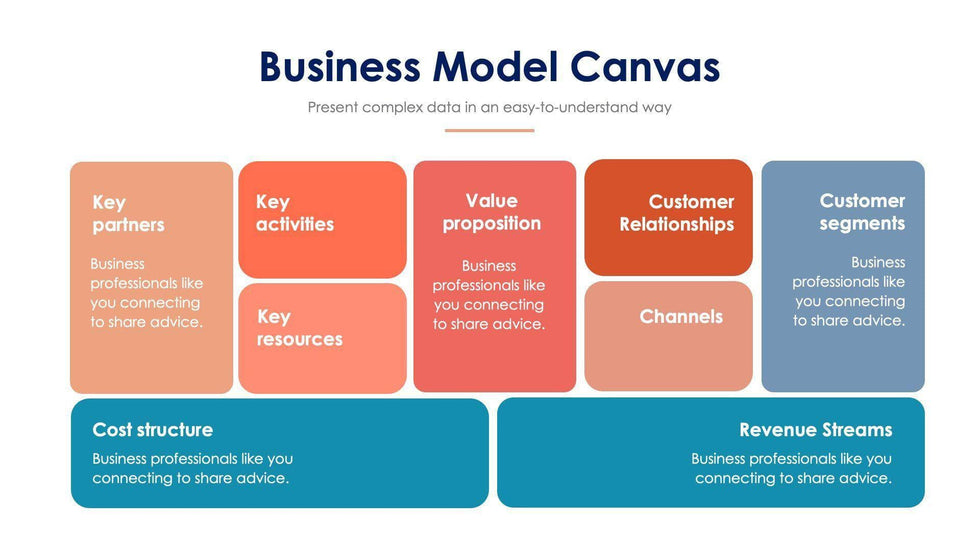 Business Model Canvas

Present complex data in an easy-to-understand way

Key partners

Business professionals like you connecting to share advice.

Key activities

Key resources

Value proposition

Business professionals like you connecting to share advice.

Customer Relationships

Channels

Customer segments

Business professionals like you connecting to share advice.

Cost structure

Business professionals like you connecting to share advice.

Revenue Streams

Business professionals like you connecting to share advice.